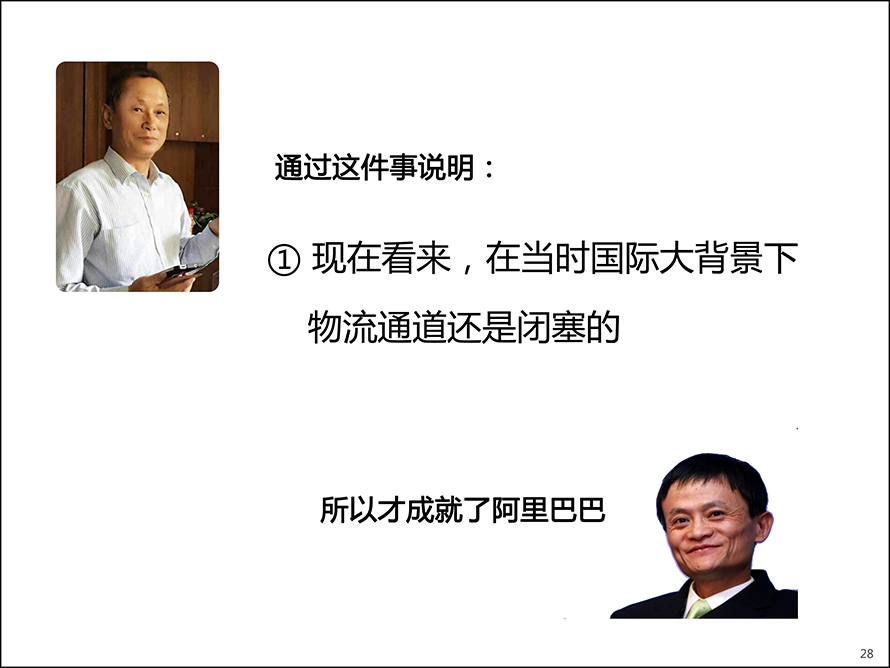 通过这件事说明：

① 现在看来，在当时国际大背景下物流通道还是闭塞的

所以才成就了阿里巴巴

28